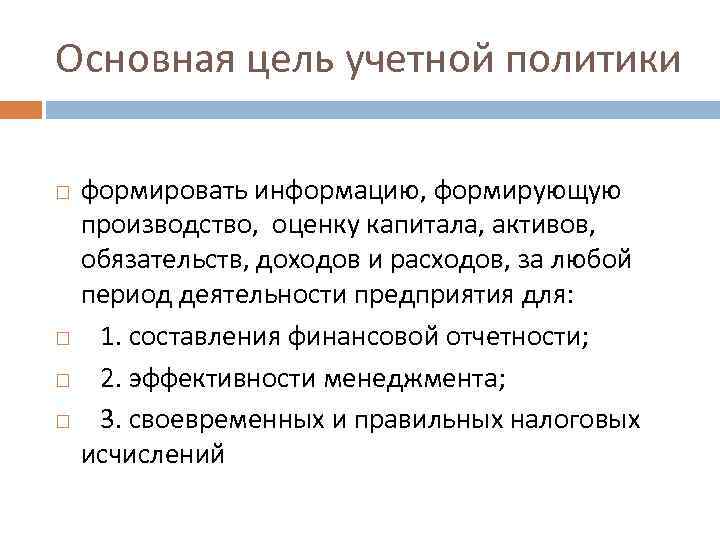 Основная цель учетной политики

□ формировать информацию, формирующую производство, оценку капитала, активов, обязательств, доходов и расходов, за любой период деятельности предприятия для:

□ 1. составления финансовой отчетности;

□ 2. эффективности менеджмента;

□ 3. своевременных и правильных налоговых исчислений